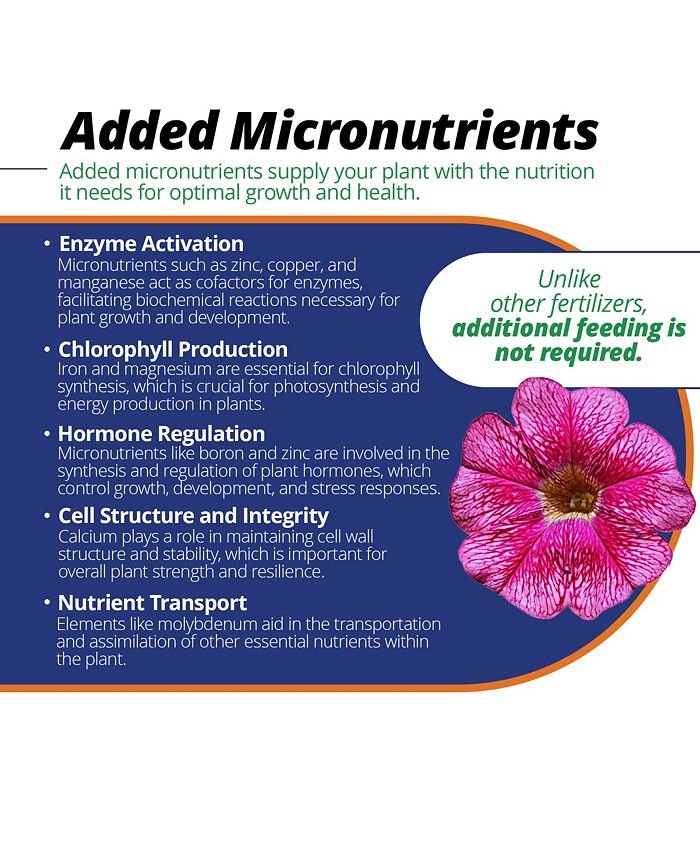 Added Micronutrients

Added micronutrients supply your plant with the nutrition it needs for optimal growth and health.

• Enzyme Activation
Micronutrients such as zinc, copper, and manganese act as cofactors for enzymes, facilitating biochemical reactions necessary for plant growth and development.

• Chlorophyll Production
Iron and magnesium are essential for chlorophyll synthesis, which is crucial for photosynthesis and energy production in plants.

• Hormone Regulation
Micronutrients like boron and zinc are involved in the synthesis and regulation of plant hormones, which control growth, development, and stress responses.

• Cell Structure and Integrity
Calcium plays a role in maintaining cell wall structure and stability, which is important for overall plant strength and resilience.

• Nutrient Transport
Elements like molybdenum aid in the transportation and assimilation of other essential nutrients within the plant.

Unlike other fertilizers, additional feeding is not required.